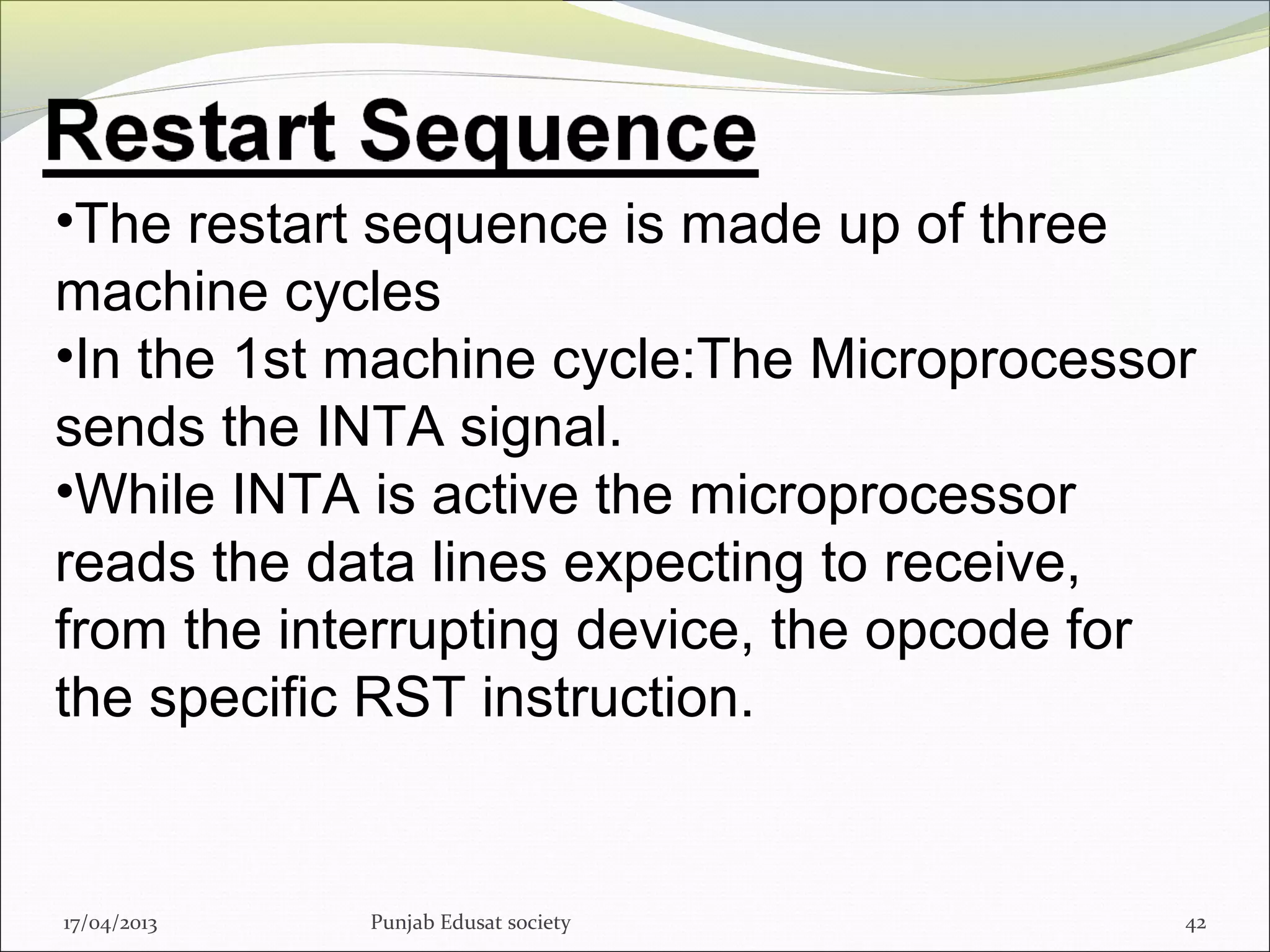 Restart Sequence

•The restart sequence is made up of three machine cycles

•In the 1st machine cycle:The Microprocessor sends the INTA signal.

•While INTA is active the microprocessor reads the data lines expecting to receive, from the interrupting device, the opcode for the specific RST instruction.

17/04/2013 Punjab Edusat society 42